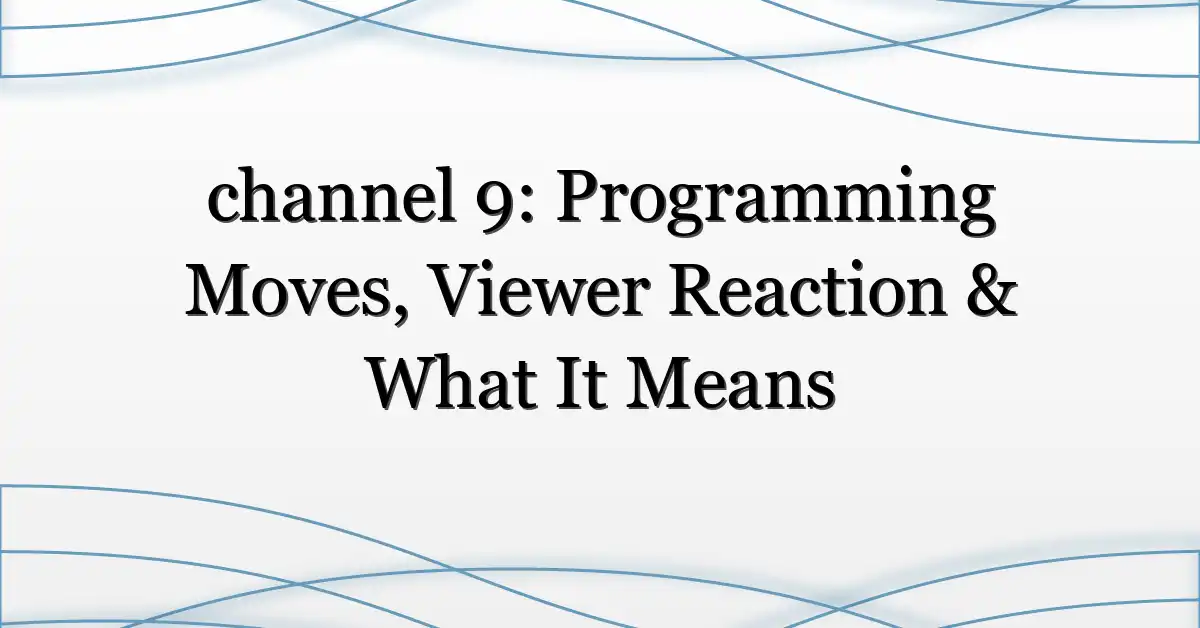 channel 9: Programming Moves, Viewer Reaction & What It Means